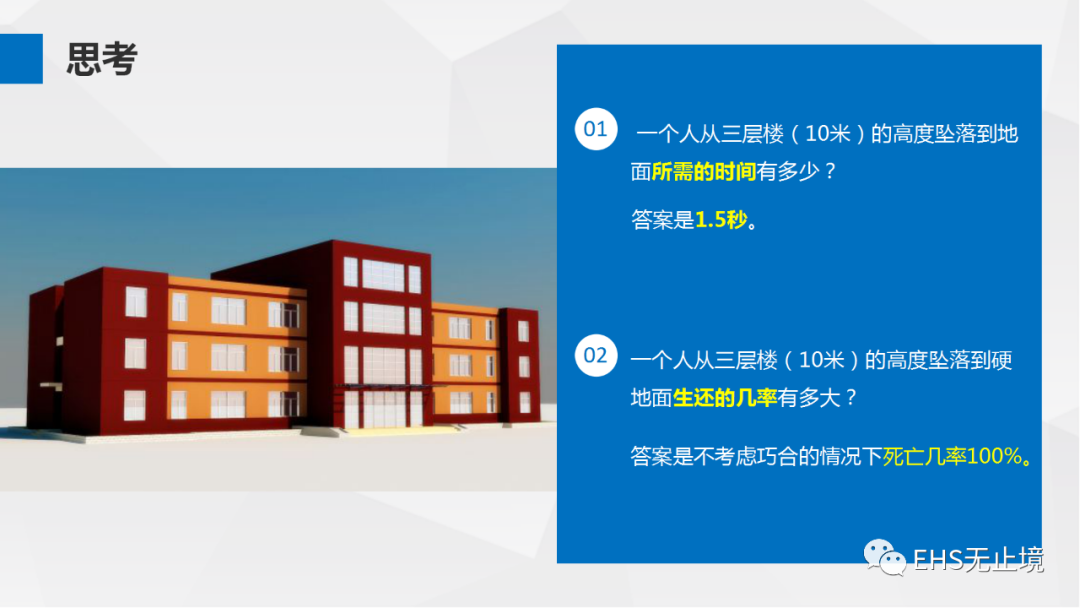 思考

01 一个人从三层楼（10米）的高度坠落到地面所需的时间有多少？

答案是1.5秒。

02 一个人从三层楼（10米）的高度坠落到硬地面生还的几率有多大？

答案是不考虑巧合的情况下死亡几率100%。

EHS无止境